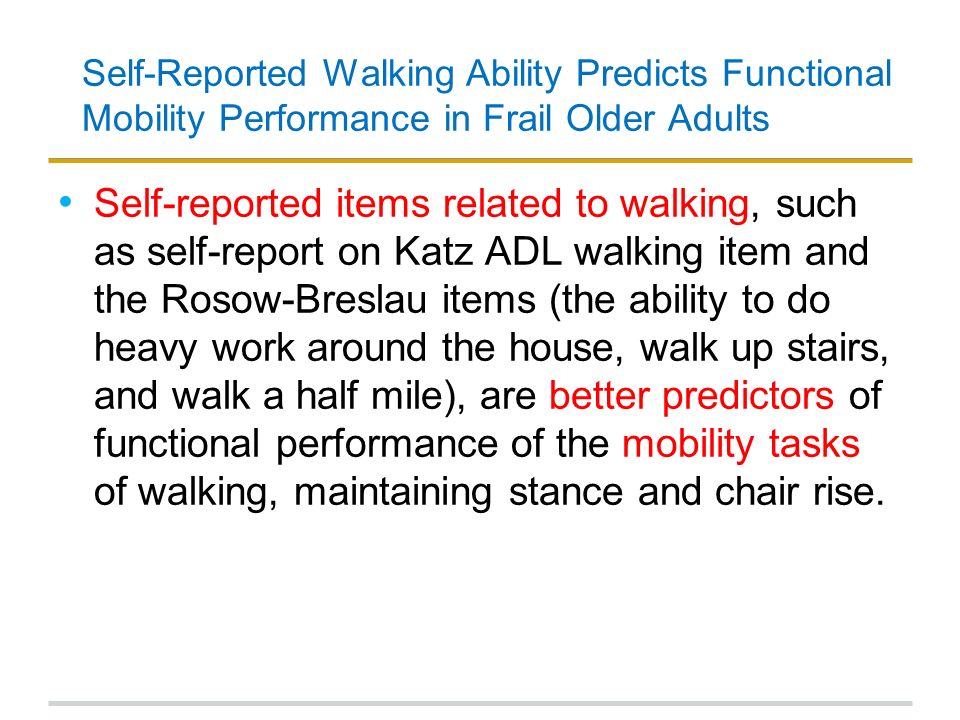 Self-Reported Walking Ability Predicts Functional Mobility Performance in Frail Older Adults

• Self-reported items related to walking, such as self-report on Katz ADL walking item and the Rosow-Breslau items (the ability to do heavy work around the house, walk up stairs, and walk a half mile), are better predictors of functional performance of the mobility tasks of walking, maintaining stance and chair rise.